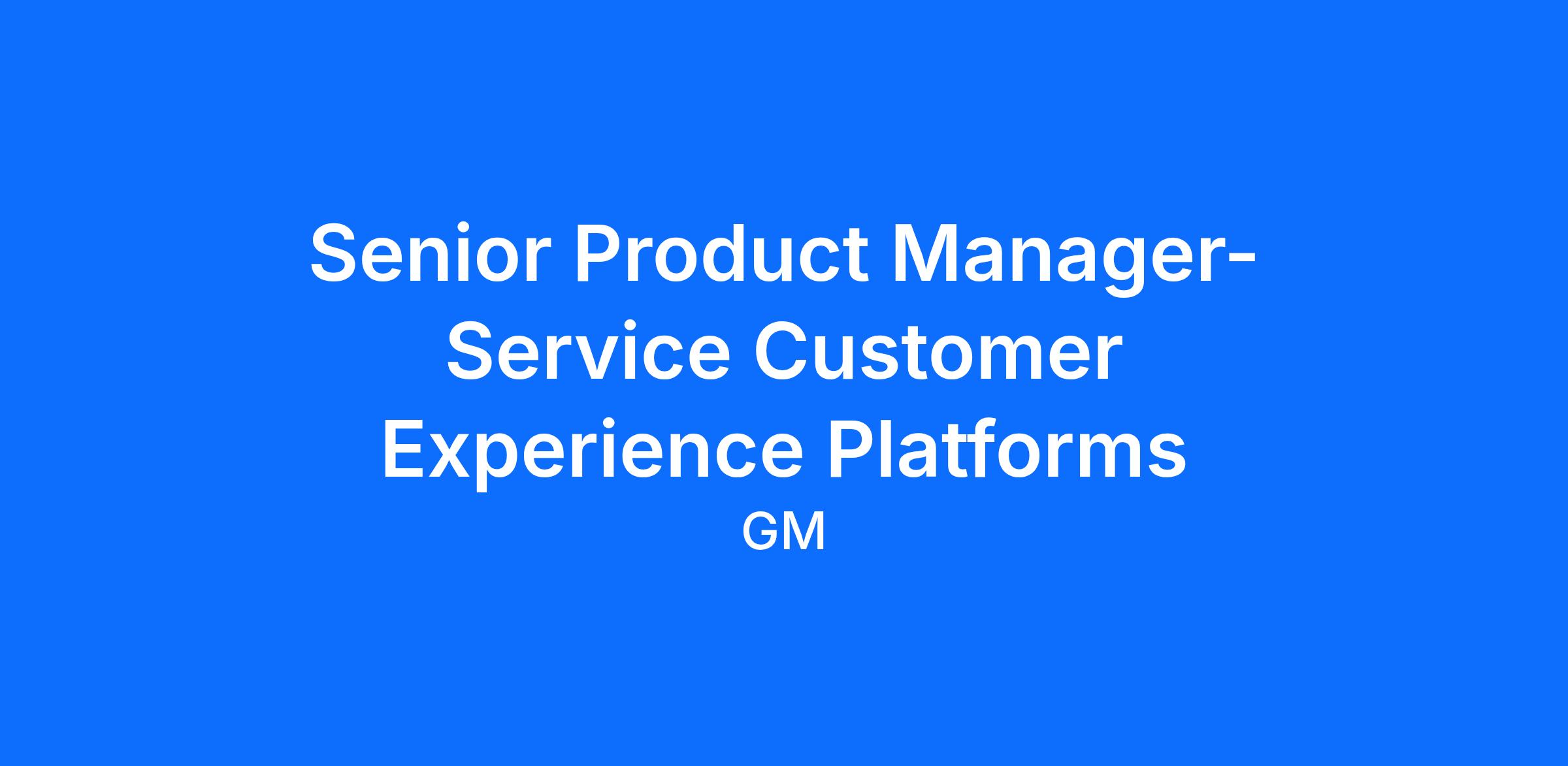 Senior Product Manager- Service Customer Experience Platforms

GM